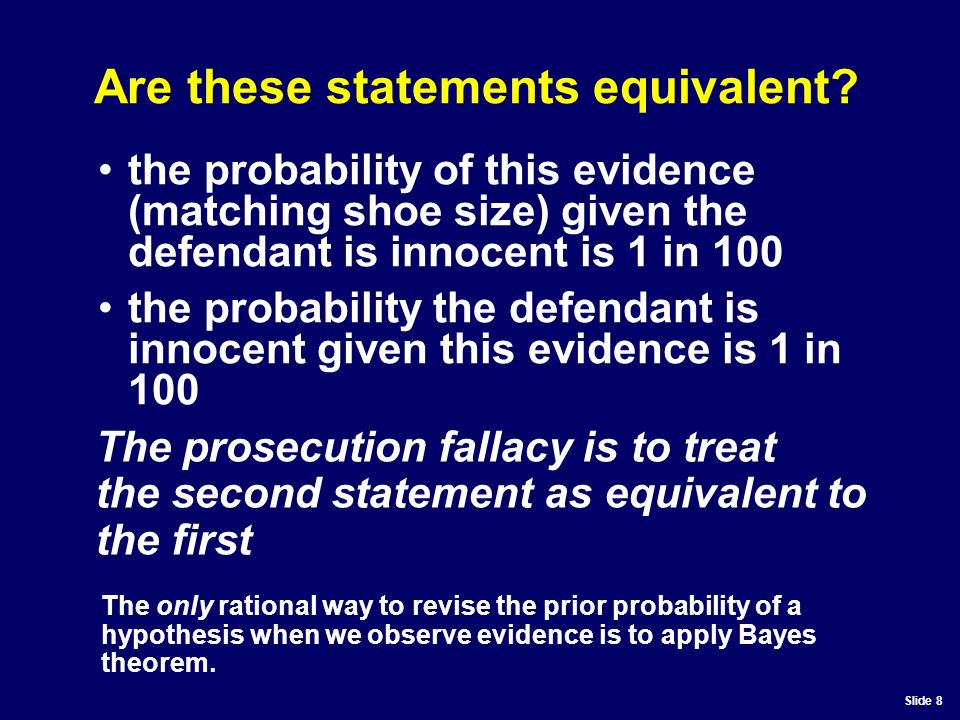 Are these statements equivalent?

• the probability of this evidence (matching shoe size) given the defendant is innocent is 1 in 100

• the probability the defendant is innocent given this evidence is 1 in 100

The prosecution fallacy is to treat the second statement as equivalent to the first

The only rational way to revise the prior probability of a hypothesis when we observe evidence is to apply Bayes theorem.

Slide 8